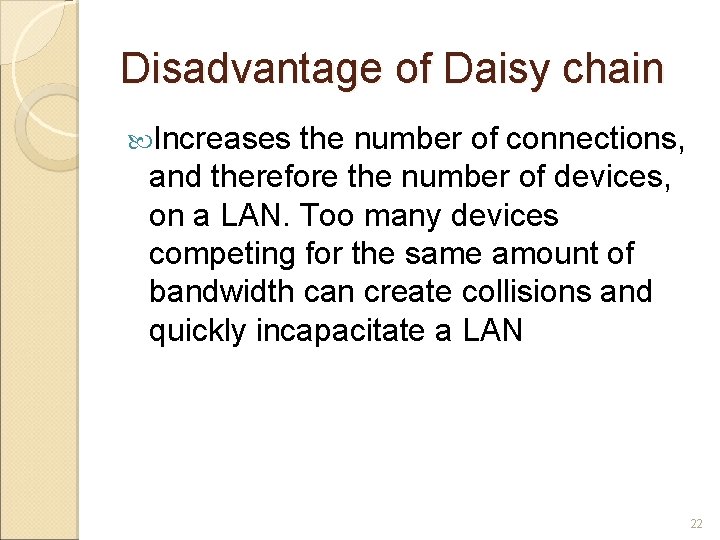 Disadvantage of Daisy chain

Increases the number of connections, and therefore the number of devices, on a LAN. Too many devices competing for the same amount of bandwidth can create collisions and quickly incapacitate a LAN

22